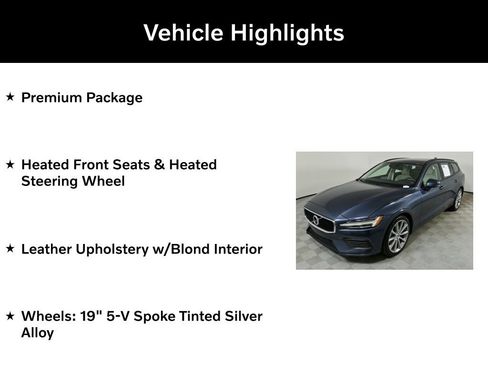 Vehicle Highlights

★ Premium Package

★ Heated Front Seats & Heated Steering Wheel

★ Leather Upholstery w/Blond Interior

★ Wheels: 19" 5-V Spoke Tinted Silver Alloy